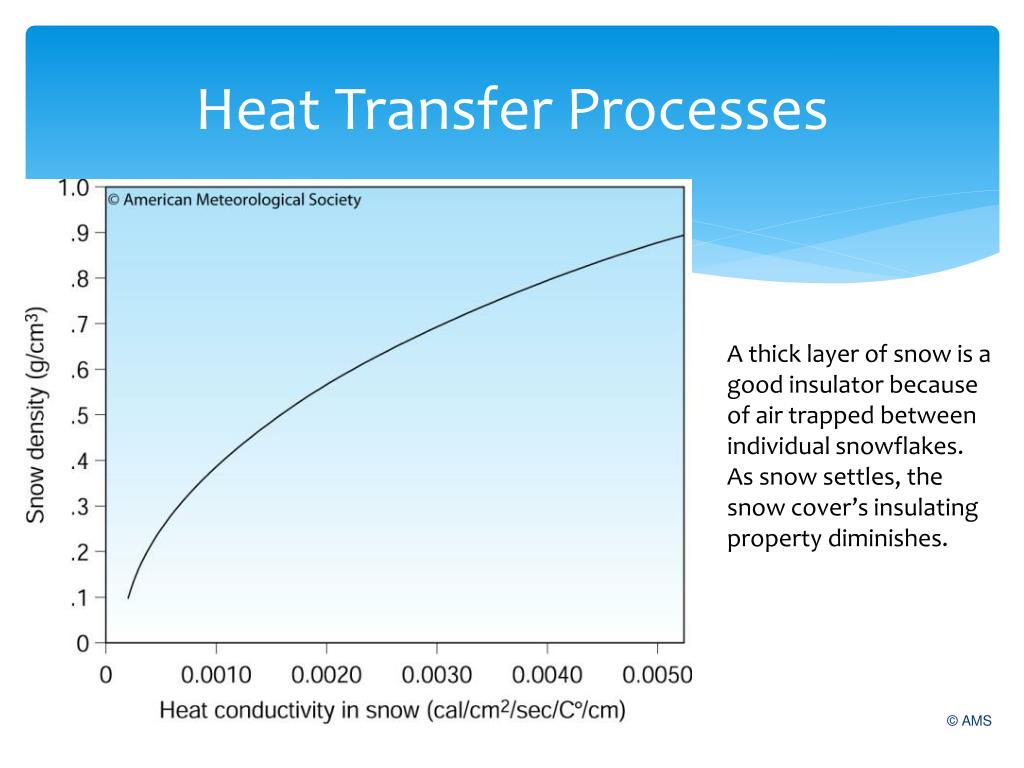 Heat Transfer Processes

© American Meteorological Society

1.0
.9
.8
.7
.6
.5
.4
.3
.2
.1
0

Snow density (g/cm$^3$)

0 0.0010 0.0020 0.0030 0.0040 0.0050

Heat conductivity in snow (cal/cm$^2$/sec/C°/cm)

A thick layer of snow is a good insulator because of air trapped between individual snowflakes. As snow settles, the snow cover's insulating property diminishes.

© AMS